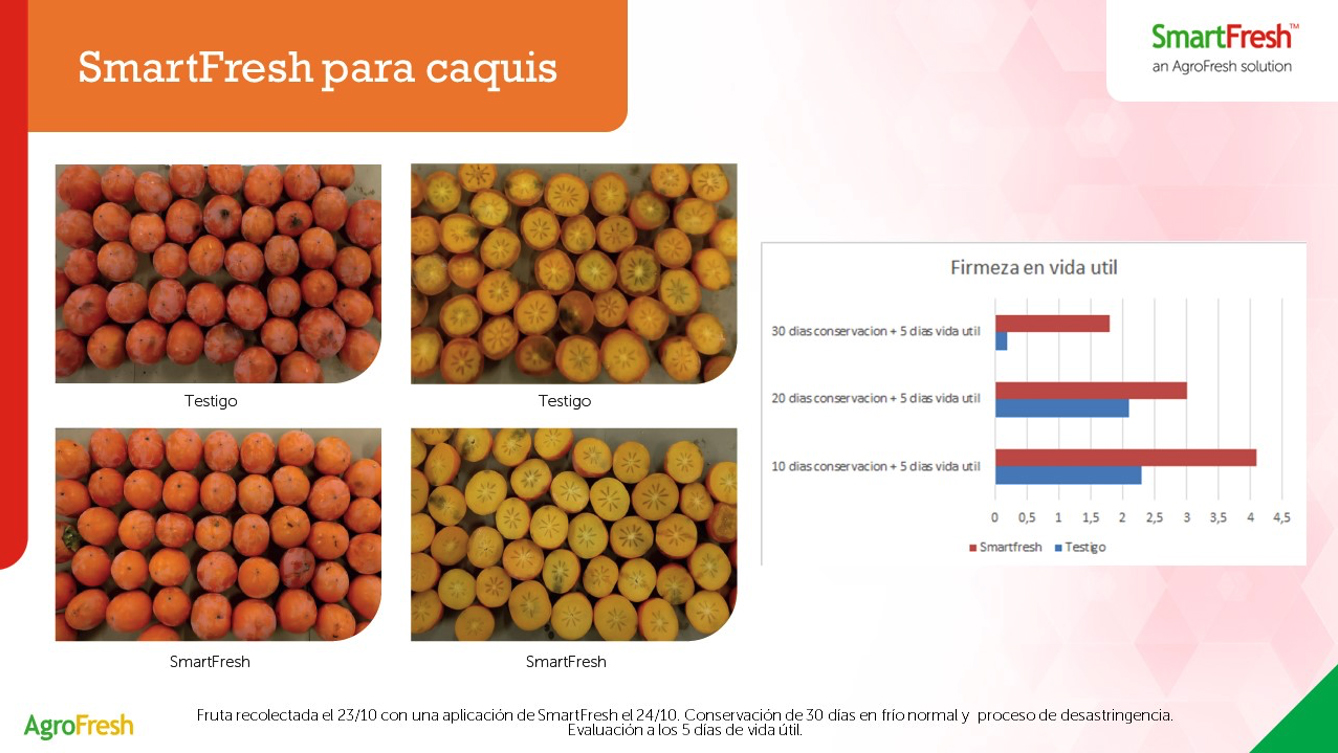 SmartFresh para caquis

SmartFresh™
an AgroFresh solution

Testigo

Testigo

SmartFresh

SmartFresh

Firmeza en vida util

30 dias conservacion + 5 dias vida util
20 dias conservacion + 5 dias vida util
10 dias conservacion + 5 dias vida util

0 0,5 1 1,5 2 2,5 3 3,5 4 4,5

Smartfresh Testigo

AgroFresh

Fruta recolectada el 23/10 con una aplicación de SmartFresh el 24/10. Conservación de 30 días en frío normal y proceso de desastringencia. Evaluación a los 5 días de vida útil.